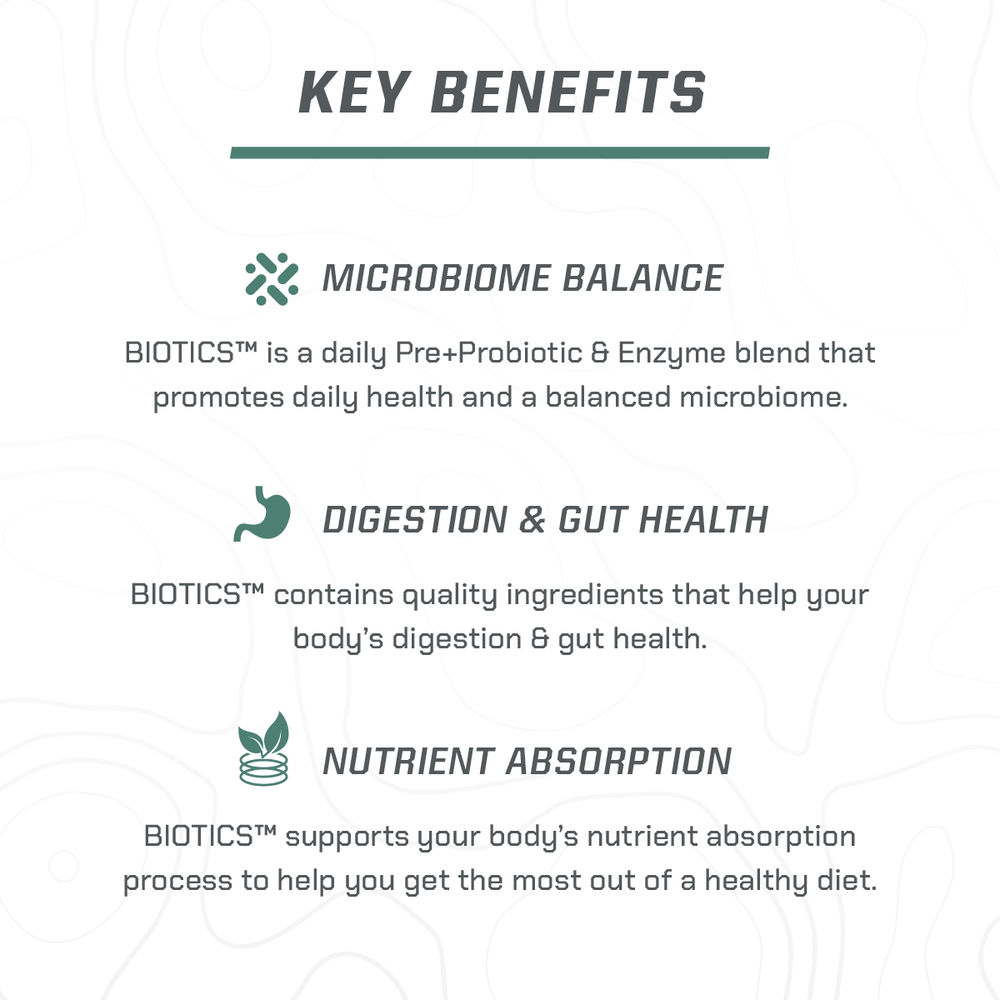 KEY BENEFITS

MICROBIOME BALANCE

BIOTICS™ is a daily Pre+Probiotic & Enzyme blend that promotes daily health and a balanced microbiome.

DIGESTION & GUT HEALTH

BIOTICS™ contains quality ingredients that help your body's digestion & gut health.

NUTRIENT ABSORPTION

BIOTICS™ supports your body's nutrient absorption process to help you get the most out of a healthy diet.